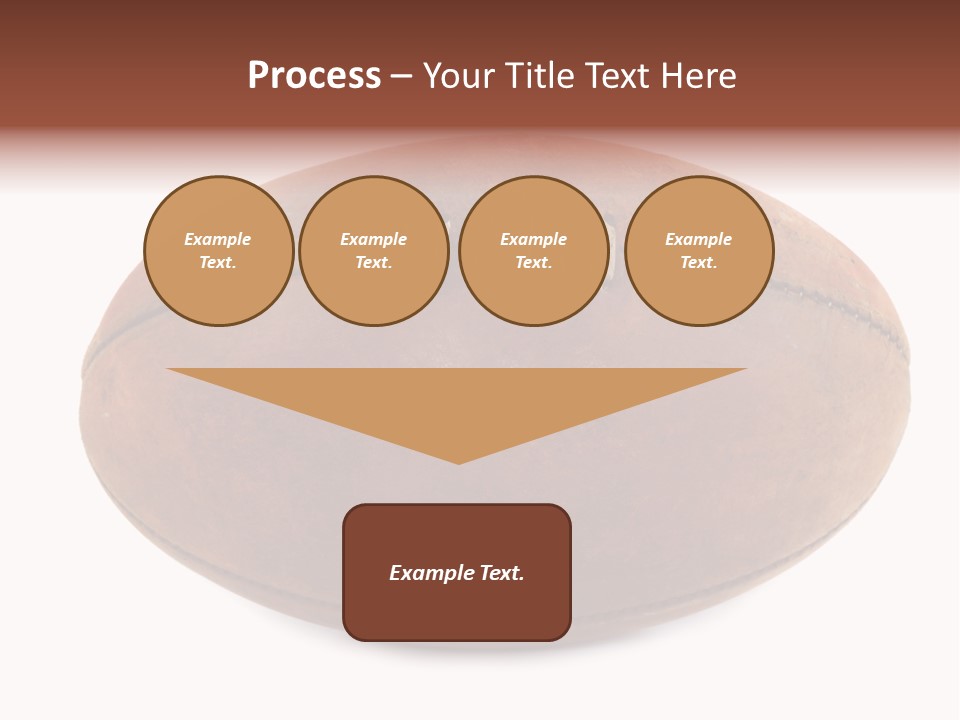 Process – Your Title Text Here

Example Text.

Example Text.

Example Text.

Example Text.

Example Text.